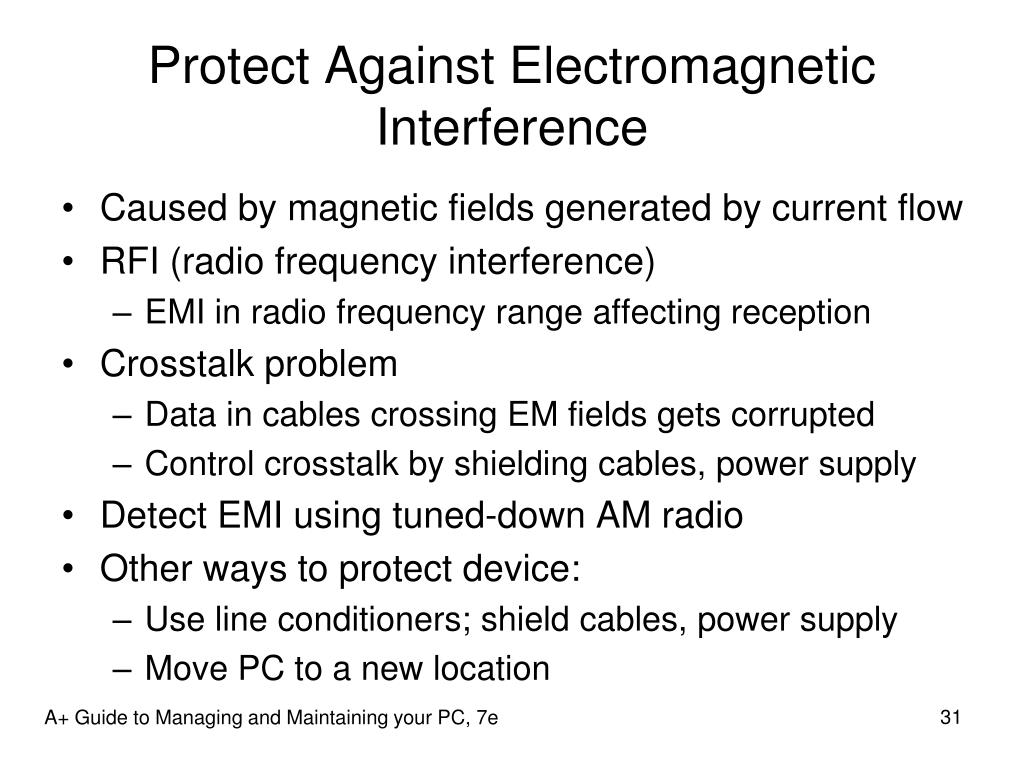 Protect Against Electromagnetic Interference

• Caused by magnetic fields generated by current flow
• RFI (radio frequency interference)
– EMI in radio frequency range affecting reception
• Crosstalk problem
– Data in cables crossing EM fields gets corrupted
– Control crosstalk by shielding cables, power supply
• Detect EMI using tuned-down AM radio
• Other ways to protect device:
– Use line conditioners; shield cables, power supply
– Move PC to a new location

A+ Guide to Managing and Maintaining your PC, 7e

31